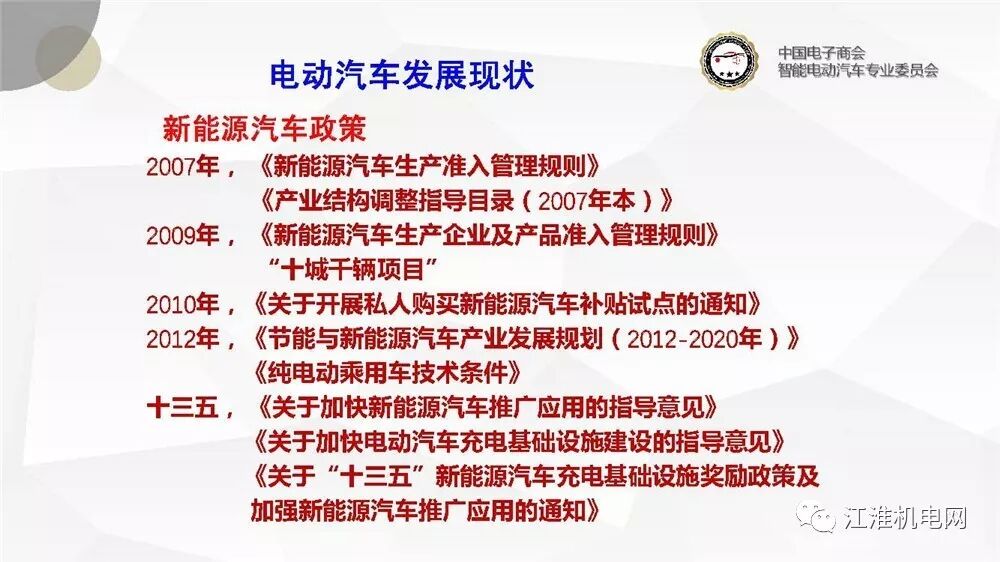 电动汽车发展现状

中国电子商会
智能电动汽车专业委员会

新能源汽车政策

2007年，《新能源汽车生产准入管理规则》
《产业结构调整指导目录（2007年本）》
2009年，《新能源汽车生产企业及产品准入管理规则》
“十城千辆项目”
2010年，《关于开展私人购买新能源汽车补贴试点的通知》
2012年，《节能与新能源汽车产业发展规划（2012-2020年）》
《纯电动乘用车技术条件》
十三五，《关于加快新能源汽车推广应用的指导意见》
《关于加快电动汽车充电基础设施建设的指导意见》
《关于“十三五”新能源汽车充电基础设施奖励政策及加强新能源汽车推广应用的通知》

江淮机电网